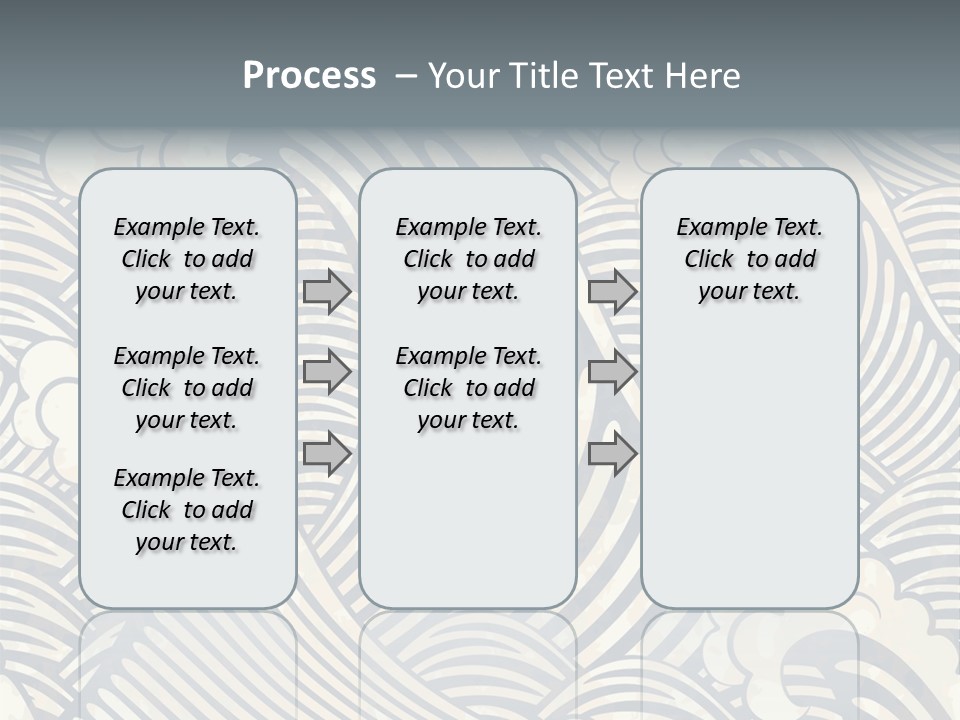 Process – Your Title Text Here

Example Text. Click to add your text.

Example Text. Click to add your text.

Example Text. Click to add your text.

Example Text. Click to add your text.

Example Text. Click to add your text.

Example Text. Click to add your text.